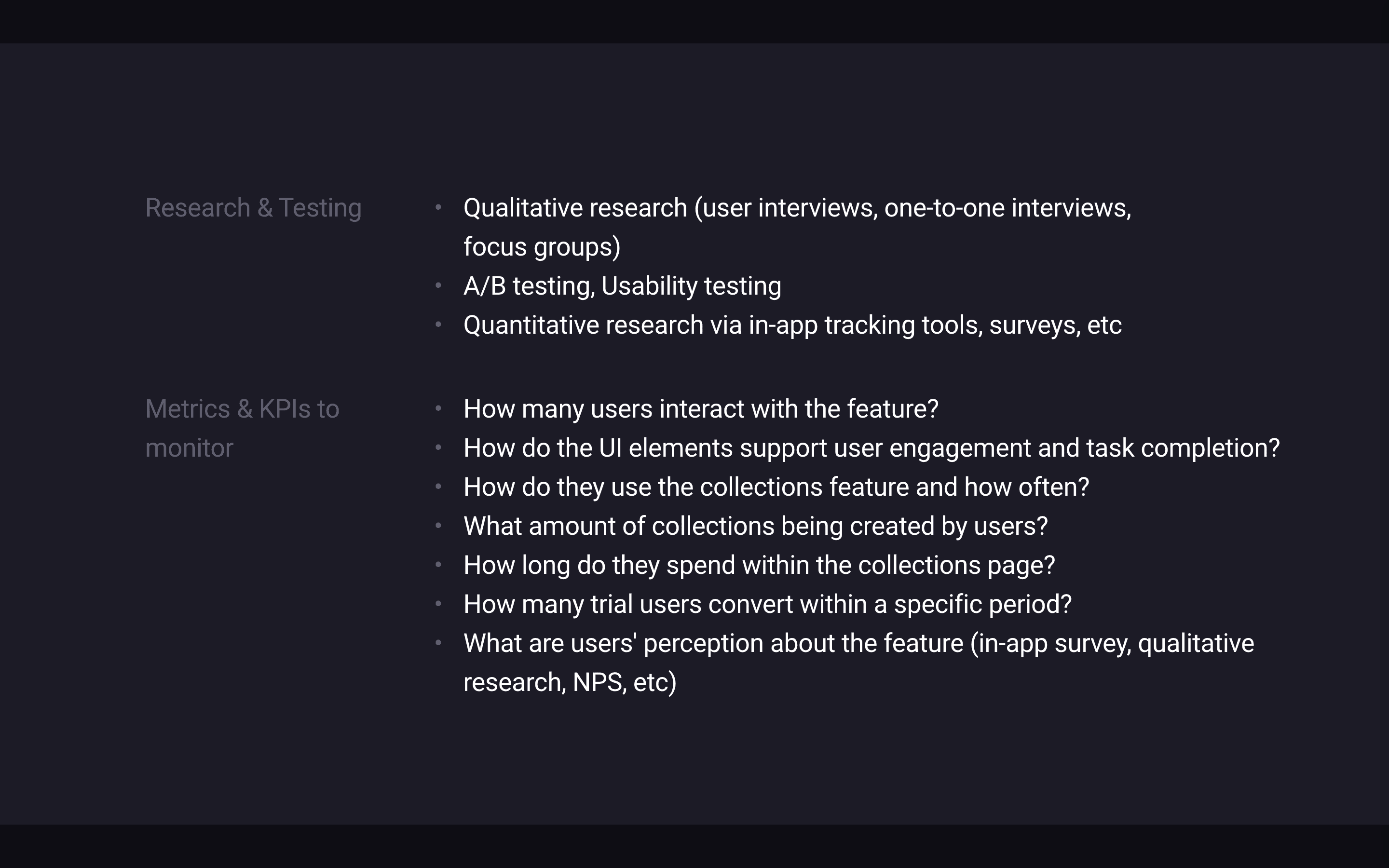 Research & Testing

- Qualitative research (user interviews, one-to-one interviews, focus groups)
- A/B testing, Usability testing
- Quantitative research via in-app tracking tools, surveys, etc

Metrics & KPIs to monitor

- How many users interact with the feature?
- How do the UI elements support user engagement and task completion?
- How do they use the collections feature and how often?
- What amount of collections being created by users?
- How long do they spend within the collections page?
- How many trial users convert within a specific period?
- What are users' perception about the feature (in-app survey, qualitative research, NPS, etc)